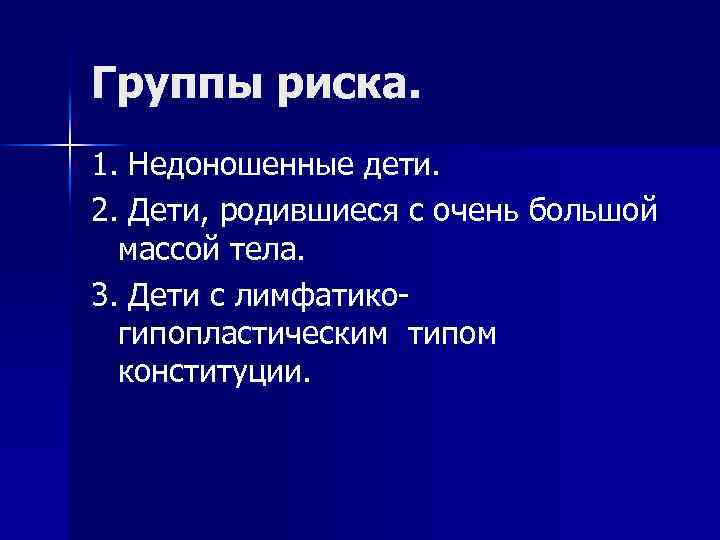 Группы риска.

1. Недоношенные дети.

2. Дети, родившиеся с очень большой массой тела.

3. Дети с лимфатико-гипопластическим типом конституции.